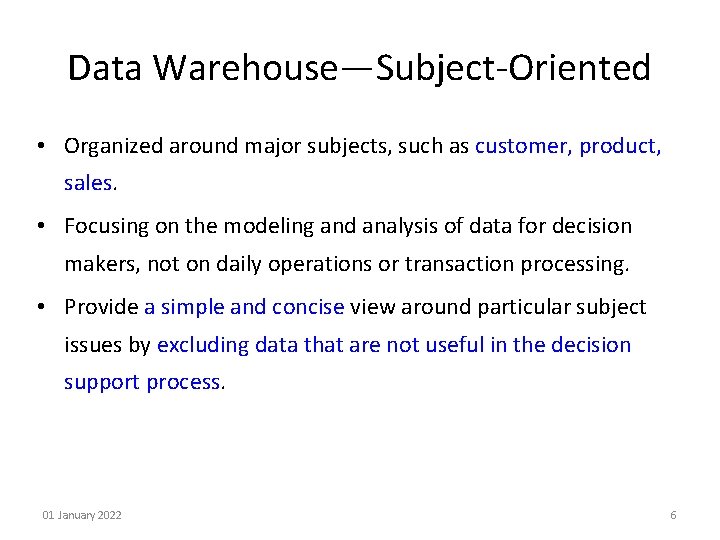 Data Warehouse—Subject-Oriented

• Organized around major subjects, such as customer, product, sales.

• Focusing on the modeling and analysis of data for decision makers, not on daily operations or transaction processing.

• Provide a simple and concise view around particular subject issues by excluding data that are not useful in the decision support process.

01 January 2022

6